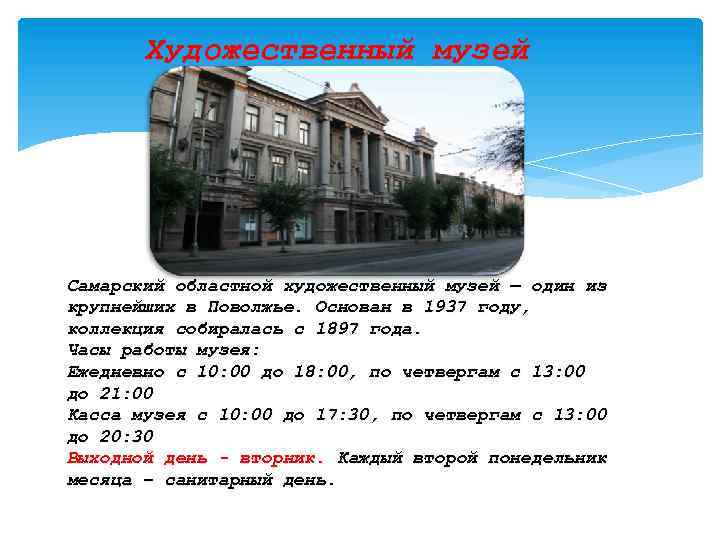 Художественный музей

Самарский областной художественный музей — один из крупнейших в Поволжье. Основан в 1937 году, коллекция собиралась с 1897 года.
Часы работы музея:
Ежедневно с 10:00 до 18:00, по четвергам с 13:00 до 21:00
Касса музея с 10:00 до 17:30, по четвергам с 13:00 до 20:30
Выходной день - вторник. Каждый второй понедельник месяца – санитарный день.